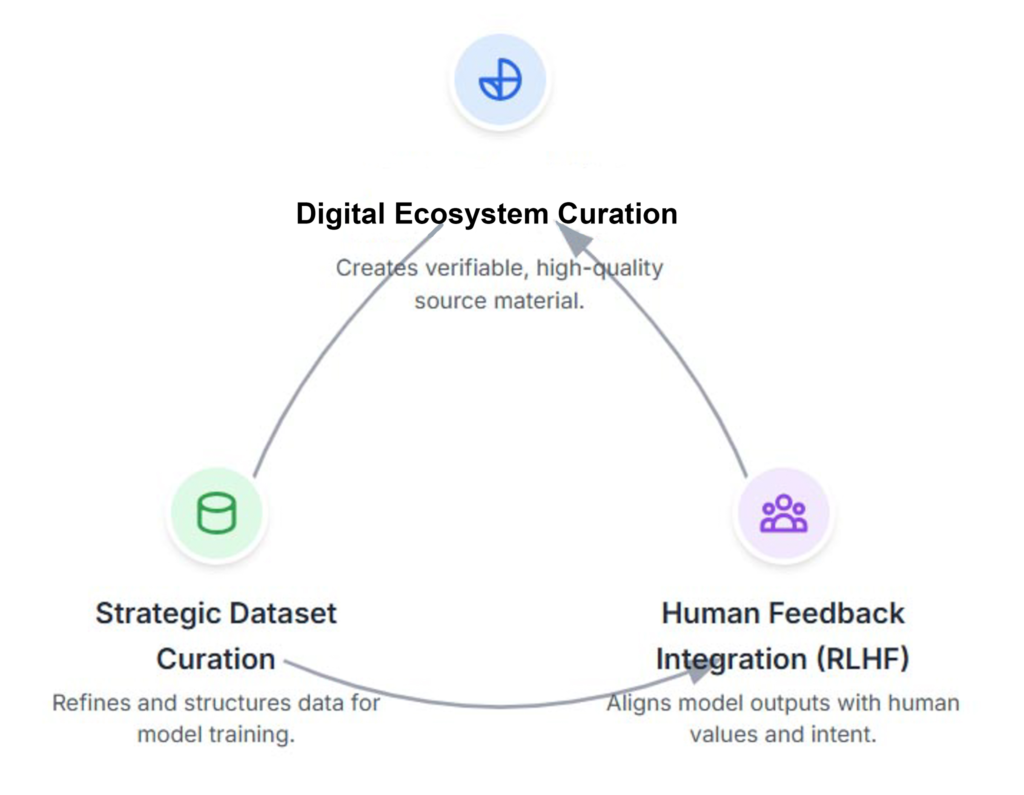 Digital Ecosystem Curation

Creates verifiable, high-quality source material.

Strategic Dataset Curation

Refines and structures data for model training.

Human Feedback Integration (RLHF)

Aligns model outputs with human values and intent.